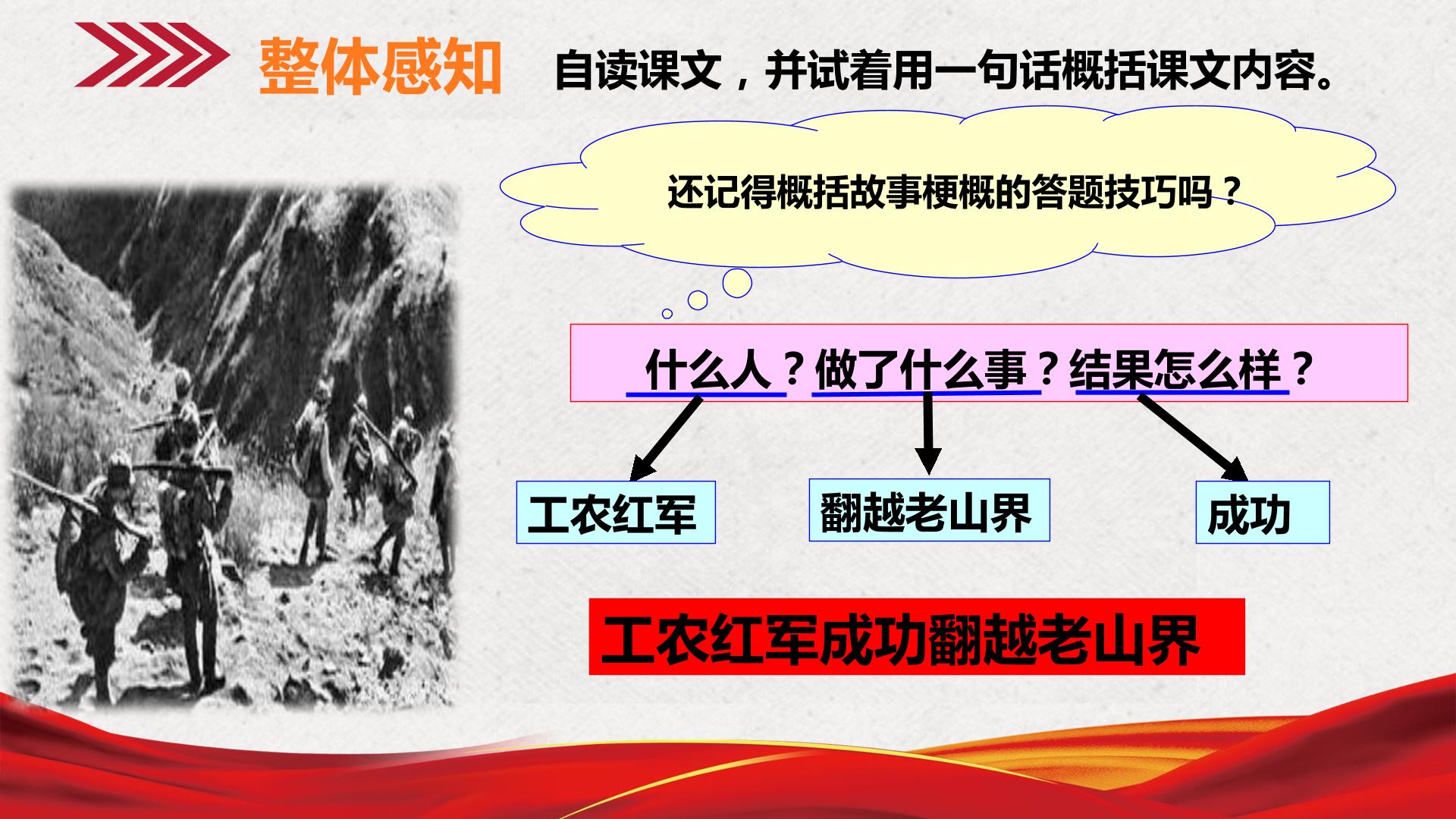 整体感知 自读课文，并试着用一句话概括课文内容。

还记得概括故事梗概的答题技巧吗？

什么人？做了什么事？结果怎么样？

工农红军

翻越老山界

成功

工农红军成功翻越老山界